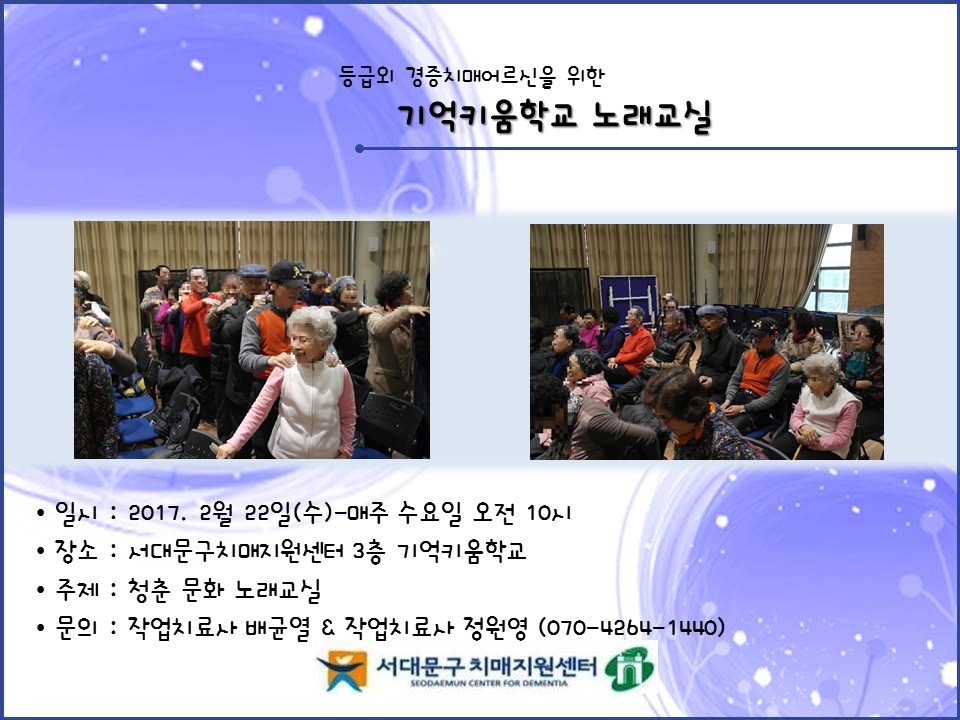 등급외 경증치매어르신을 위한

기억키움학교 노래교실

• 일시 : 2017. 2월 22일(수)-매주 수요일 오전 10시
• 장소 : 서대문구치매지원센터 3층 기억키움학교
• 주제 : 청춘 문화 노래교실
• 문의 : 작업치료사 배균열 & 작업치료사 정원영 (070-4264-1440)

서대문구 치매지원센터
SEODAEMUN CENTER FOR DEMENTIA